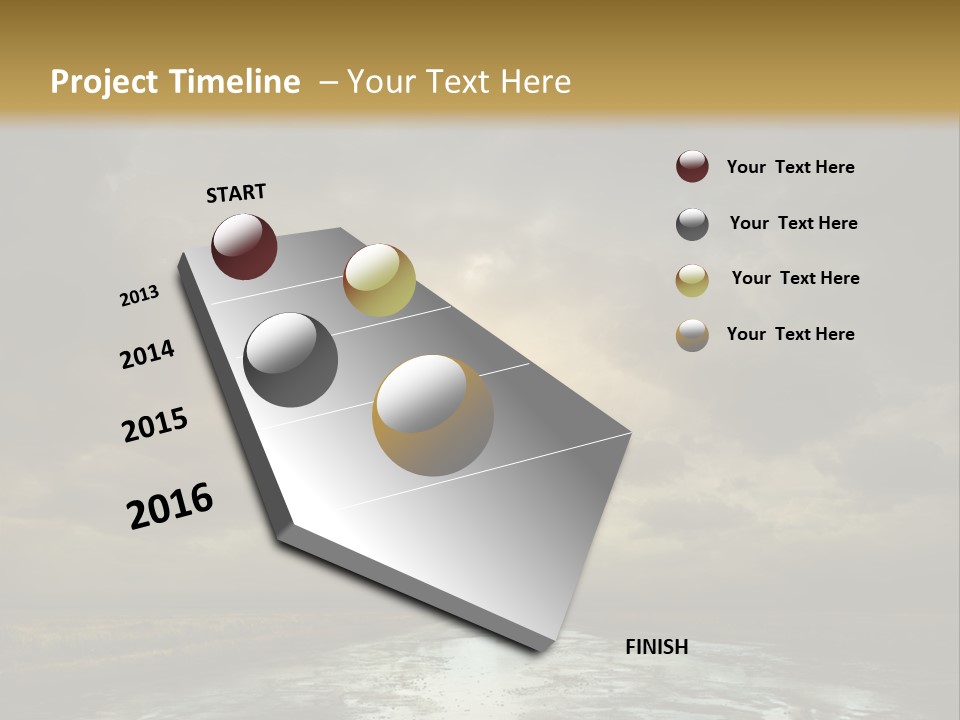 Project Timeline – Your Text Here

START

2013

2014

2015

2016

FINISH

Your Text Here

Your Text Here

Your Text Here

Your Text Here